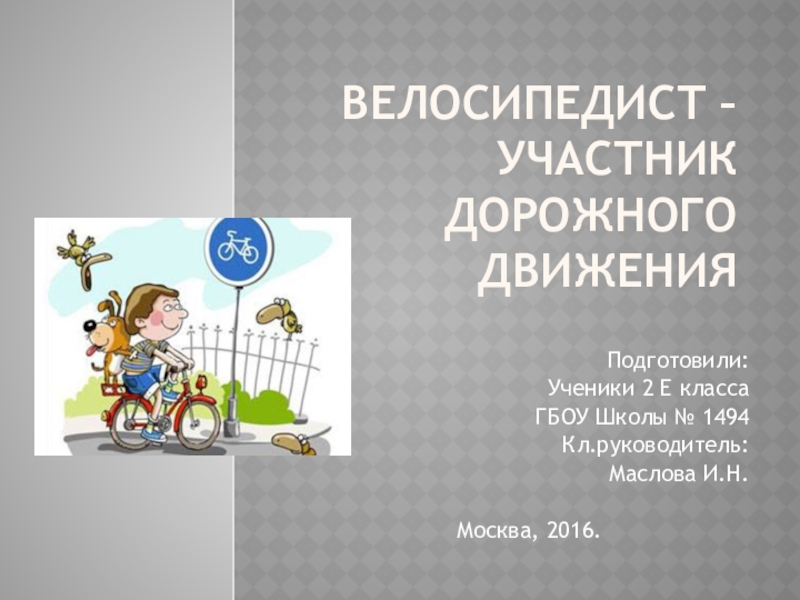 ВЕЛОСИПЕДИСТ – УЧАСТНИК ДОРОЖНОГО ДВИЖЕНИЯ

Подготовили:
Ученики 2 Е класса
ГБОУ Школы № 1494
Кл.руководитель:
Маслова И.Н.

Москва, 2016.